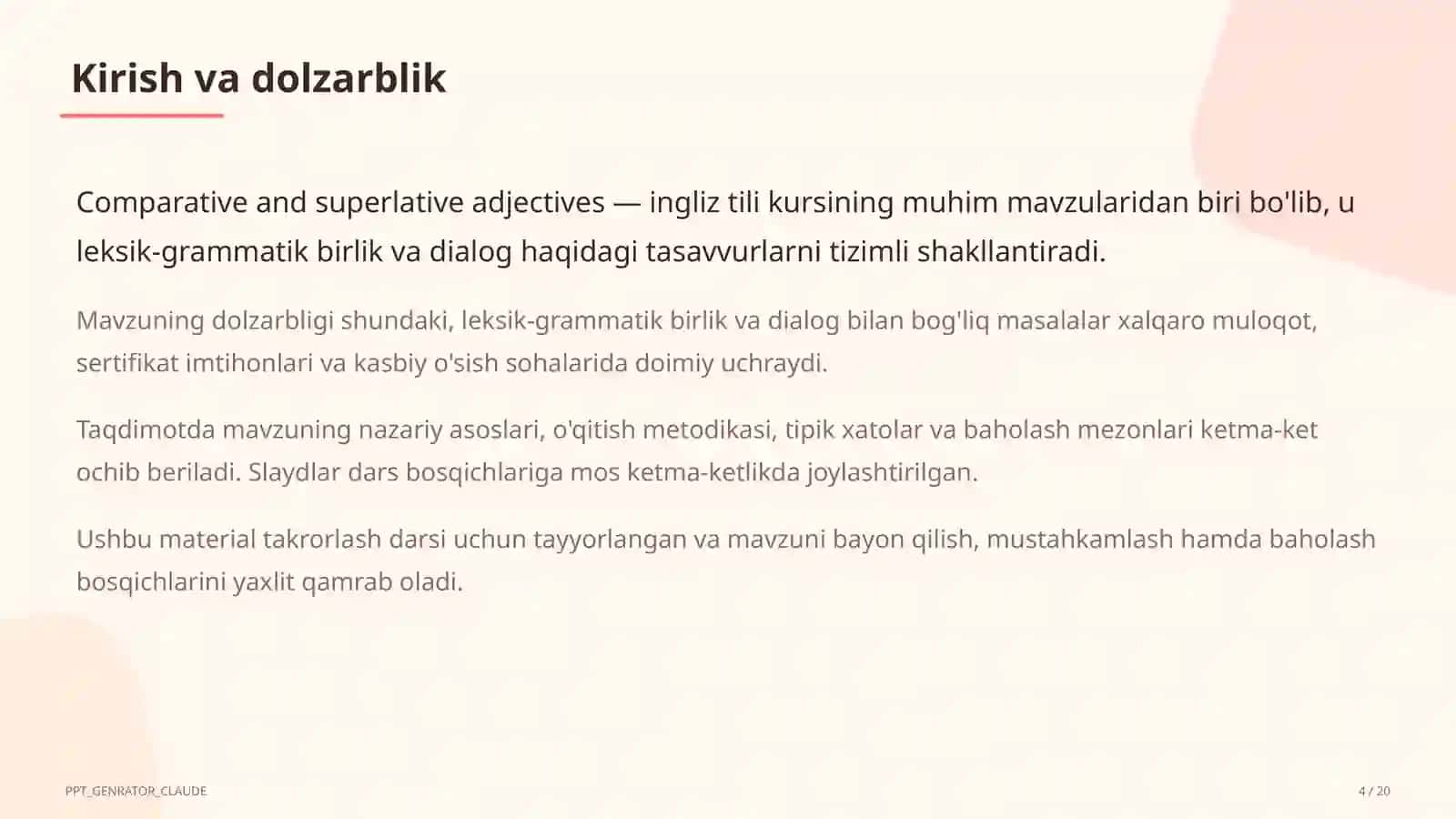 Kirish va dolzarblik

Comparative and superlative adjectives — ingliz tili kursining muhim mavzularidan biri bo'lib, u leksik-grammatik birlik va dialog haqidagi tasavvurlarni tizimli shakllantiradi.

Mavzuning dolzarbligi shundaki, leksik-grammatik birlik va dialog bilan bog'liq masalalar xalqaro muloqot, sertifikat imtihonlari va kasbiy o'sish sohalarida doimiy uchraydi.

Taqdimotda mavzuning nazariy asoslari, o'qitish metodikasi, tipik xatolar va baholash mezonlari ketma-ket ochib beriladi. Slaydlar dars bosqichlariga mos ketma-ketlikda joylashtirilgan.

Ushbu material takrorlash darsi uchun tayyorlangan va mavzuni bayon qilish, mustahkamlash hamda baholash bosqichlarini yaxlit qamrab oladi.

PPT_GENRATOR_CLAUDE

4 / 20